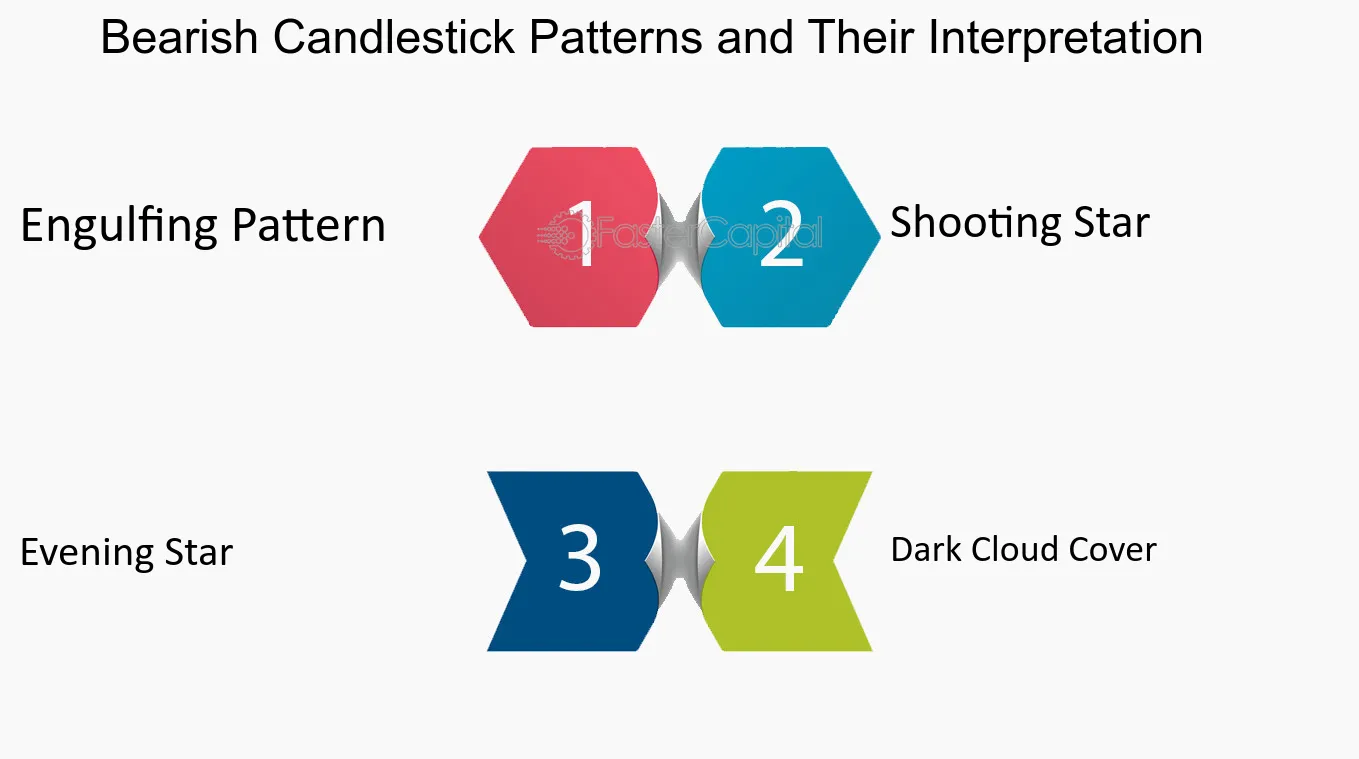 Bearish Candlestick Patterns and Their Interpretation

Engulfing Pattern

1

FasterCapital

2

Shooting Star

Evening Star

3

4

Dark Cloud Cover